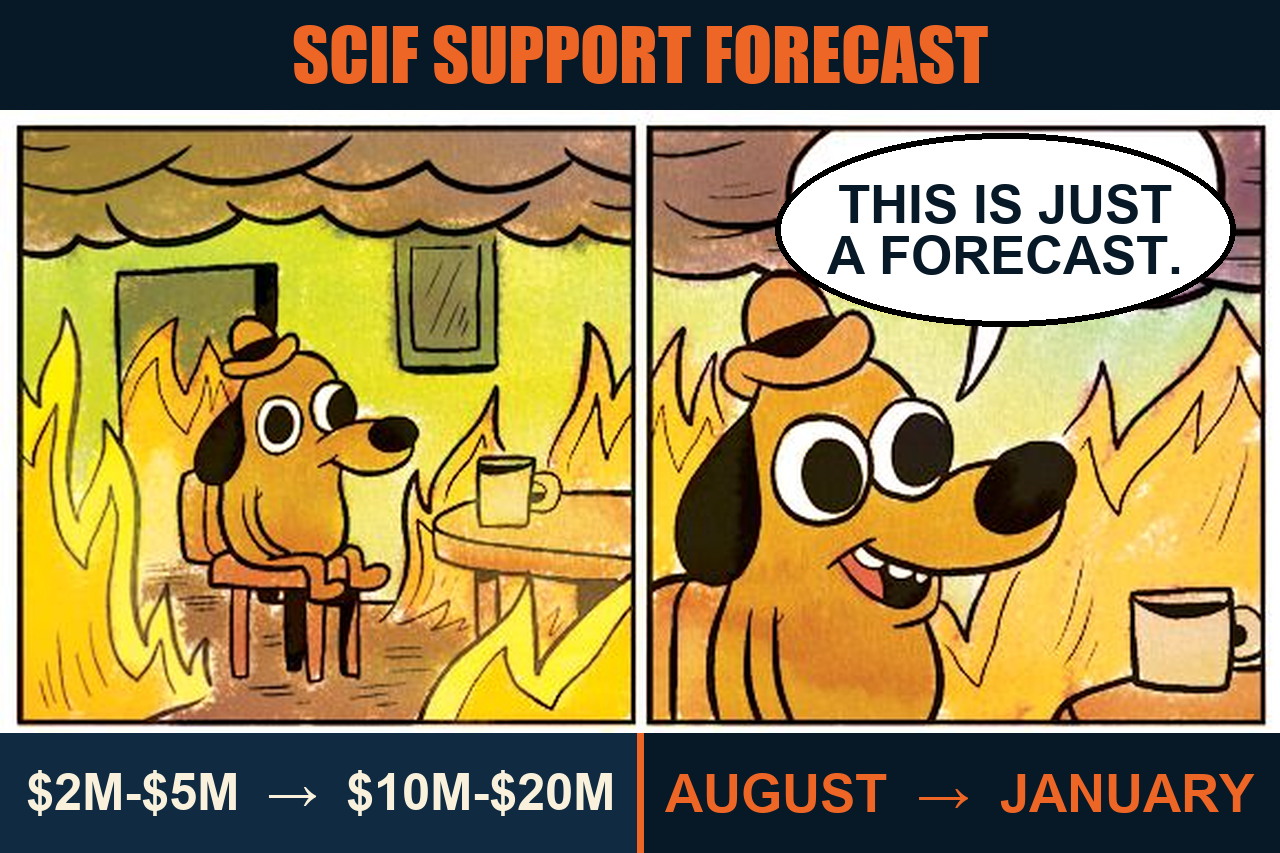 SCIF SUPPORT FORECAST

THIS IS JUST A FORECAST.

\$2M-\$5M → \$10M-\$20M

AUGUST → JANUARY